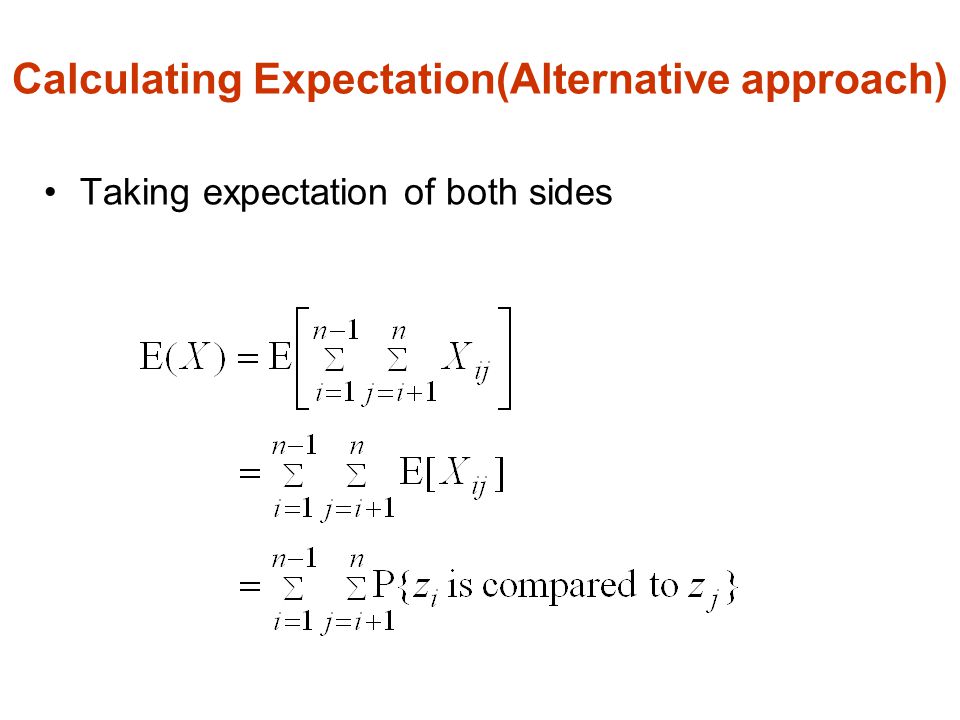 Calculating Expectation(Alternative approach)

• Taking expectation of both sides

$E(X) = E\left[\sum_{i=1}^{n-1} \sum_{j=i+1}^{n} X_{ij}\right]$

$= \sum_{i=1}^{n-1} \sum_{j=i+1}^{n} E[X_{ij}]$

$= \sum_{i=1}^{n-1} \sum_{j=i+1}^{n} P\{z_i \text{ is compared to } z_j\}$